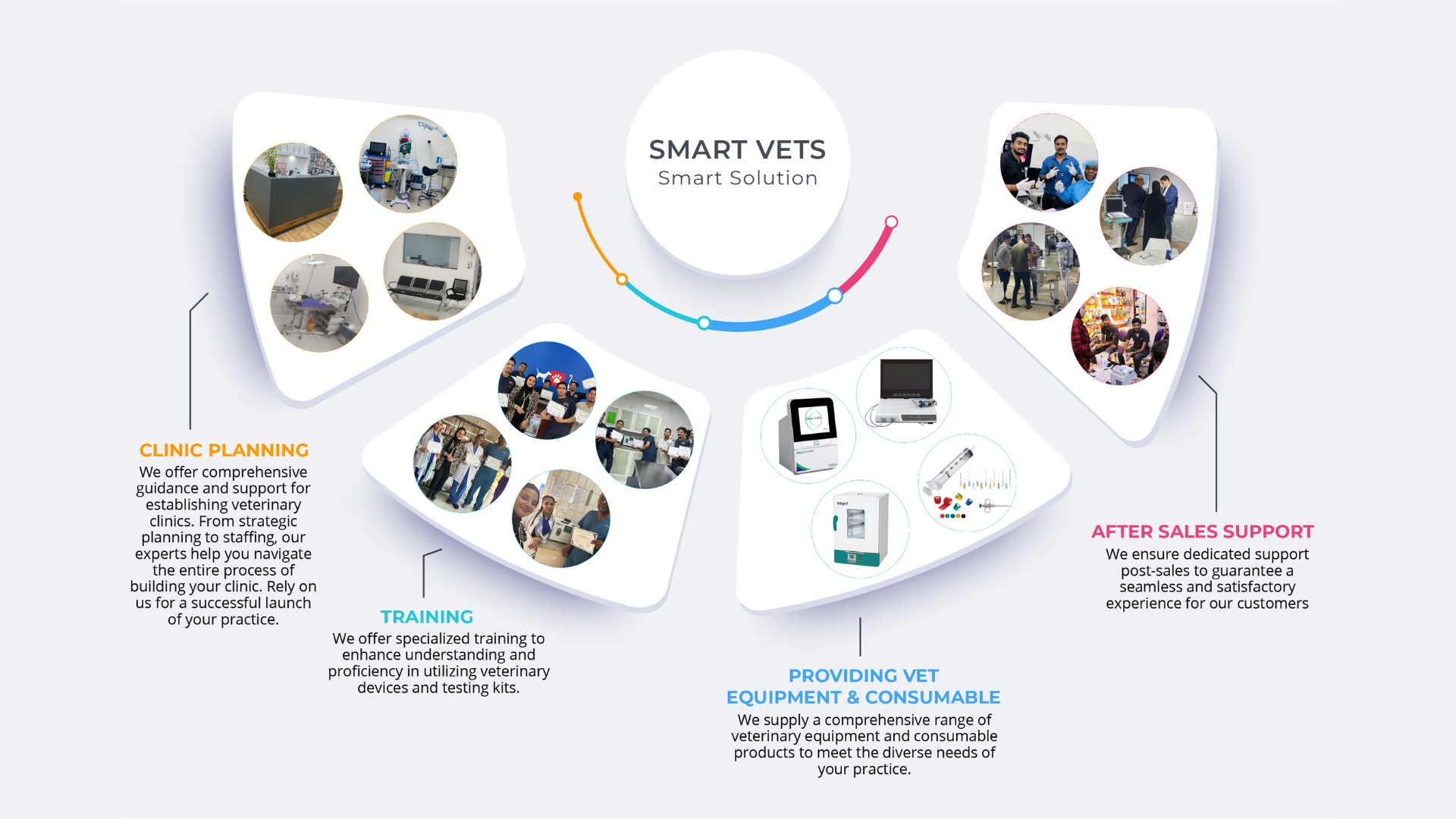 SMART VETS
Smart Solution

CLINIC PLANNING
We offer comprehensive guidance and support for establishing veterinary clinics. From strategic planning to staffing, our experts help you navigate the entire process of building your clinic. Rely on us for a successful launch of your practice.

TRAINING
We offer specialized training to enhance understanding and proficiency in utilizing veterinary devices and testing kits.

PROVIDING VET EQUIPMENT & CONSUMABLE
We supply a comprehensive range of veterinary equipment and consumable products to meet the diverse needs of your practice.

AFTER SALES SUPPORT
We ensure dedicated support post-sales to guarantee a seamless and satisfactory experience for our customers